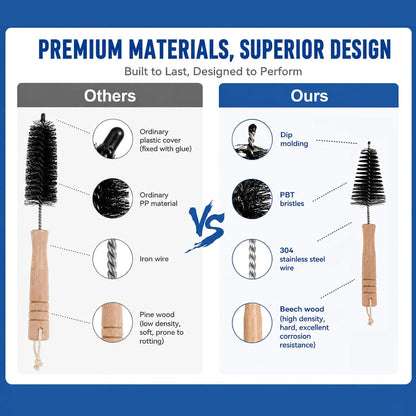 PREMIUM MATERIALS, SUPERIOR DESIGN
Built to Last, Designed to Perform

Others

Ordinary plastic cover (fixed with glue)

Ordinary PP material

Iron wire

Pine wood (low density, soft, prone to rotting)

VS

Ours

Dip molding

PBT bristles

304 stainless steel wire

Beech wood (high density, hard, excellent corrosion resistance)